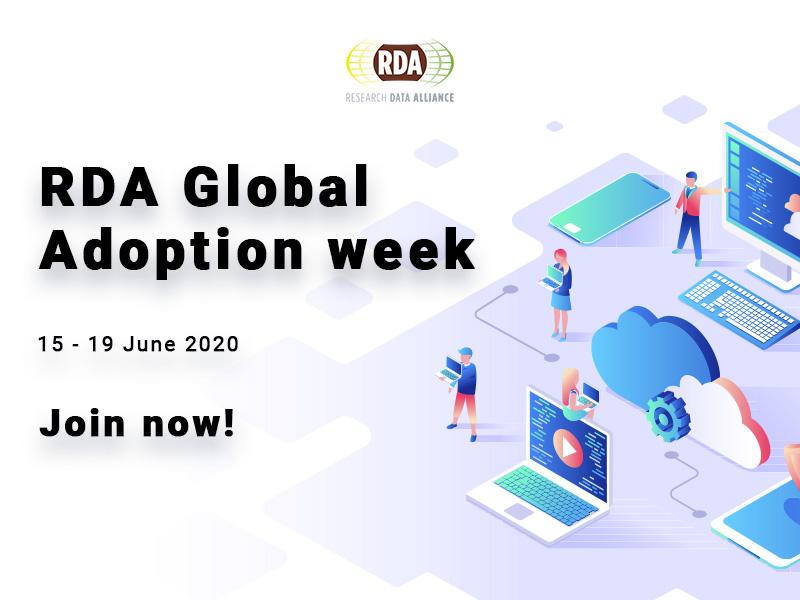 RDA
RESEARCH DATA ALLIANCE

RDA Global Adoption week

15 - 19 June 2020

Join now!